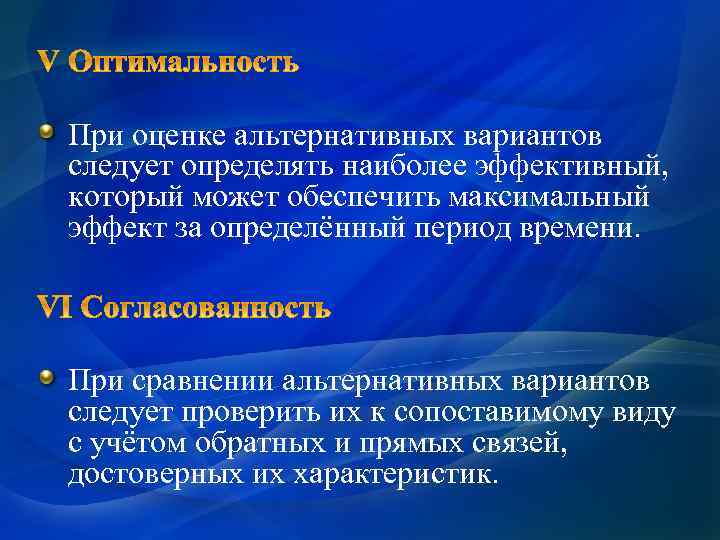 V Оптимальность

При оценке альтернативных вариантов следует определять наиболее эффективный, который может обеспечить максимальный эффект за определённый период времени.

VI Согласованность

При сравнении альтернативных вариантов следует проверить их к сопоставимому виду с учётом обратных и прямых связей, достоверных их характеристик.